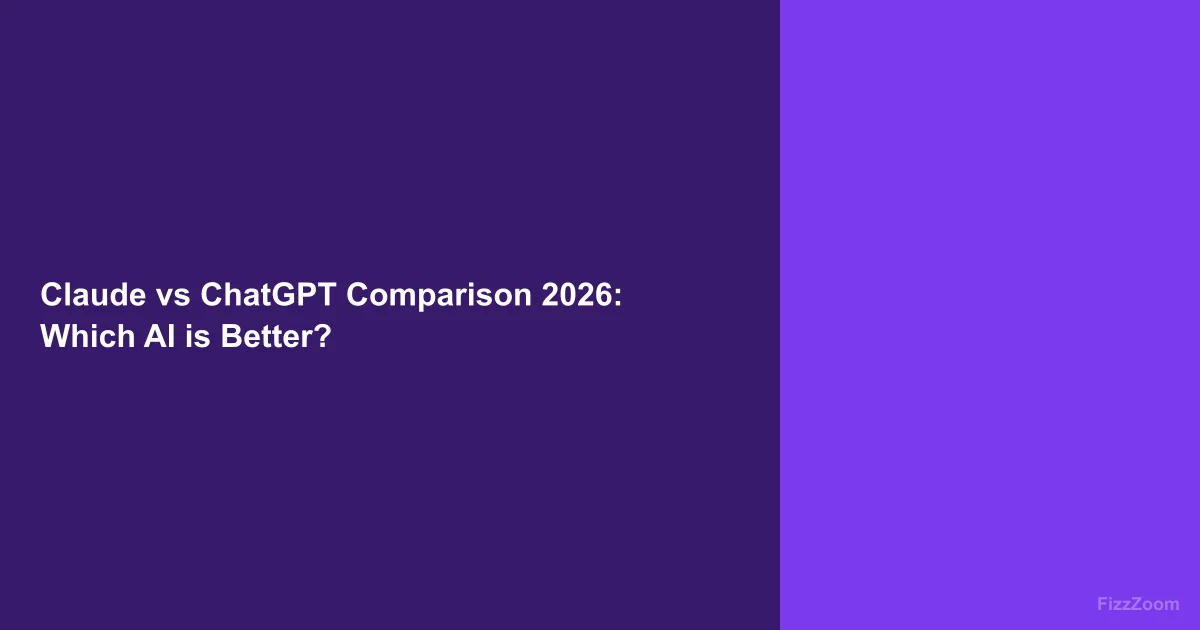 Claude vs ChatGPT Comparison 2026: Which AI is Better?

FizzZoom